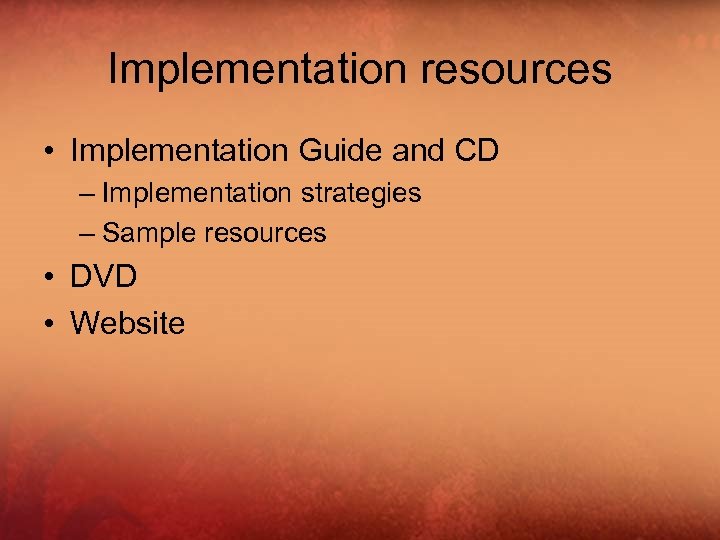 Implementation resources

• Implementation Guide and CD
  – Implementation strategies
  – Sample resources
• DVD
• Website